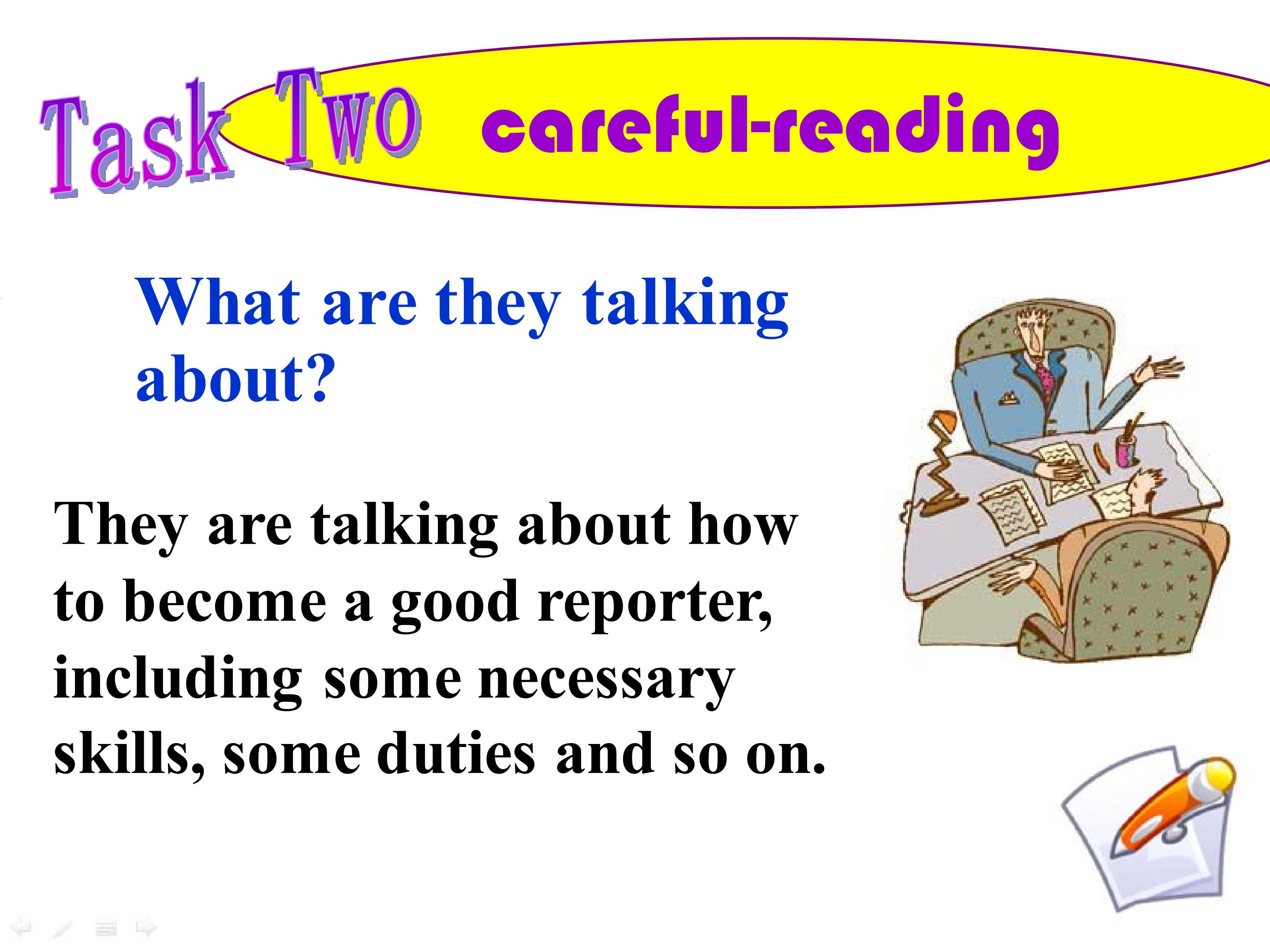 Task Two careful-reading

What are they talking about?

They are talking about how to become a good reporter, including some necessary skills, some duties and so on.